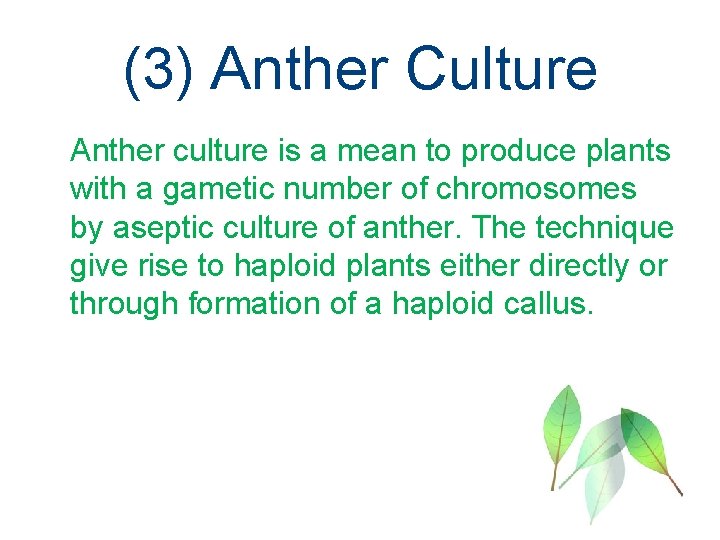 (3) Anther Culture

Anther culture is a mean to produce plants with a gametic number of chromosomes by aseptic culture of anther. The technique give rise to haploid plants either directly or through formation of a haploid callus.